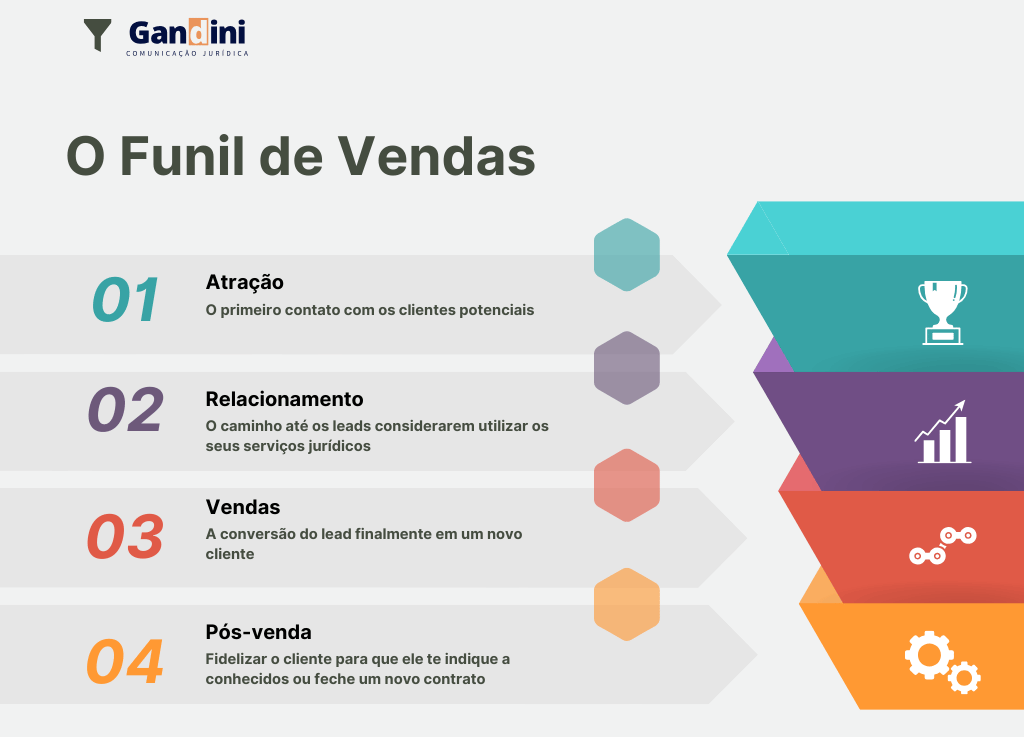 Gandini
COMUNICAÇÃO JURÍDICA

O Funil de Vendas

01
Atração
O primeiro contato com os clientes potenciais

02
Relacionamento
O caminho até os leads considerarem utilizar os seus serviços jurídicos

03
Vendas
A conversão do lead finalmente em um novo cliente

04
Pós-venda
Fidelizar o cliente para que ele te indique a conhecidos ou feche um novo contrato